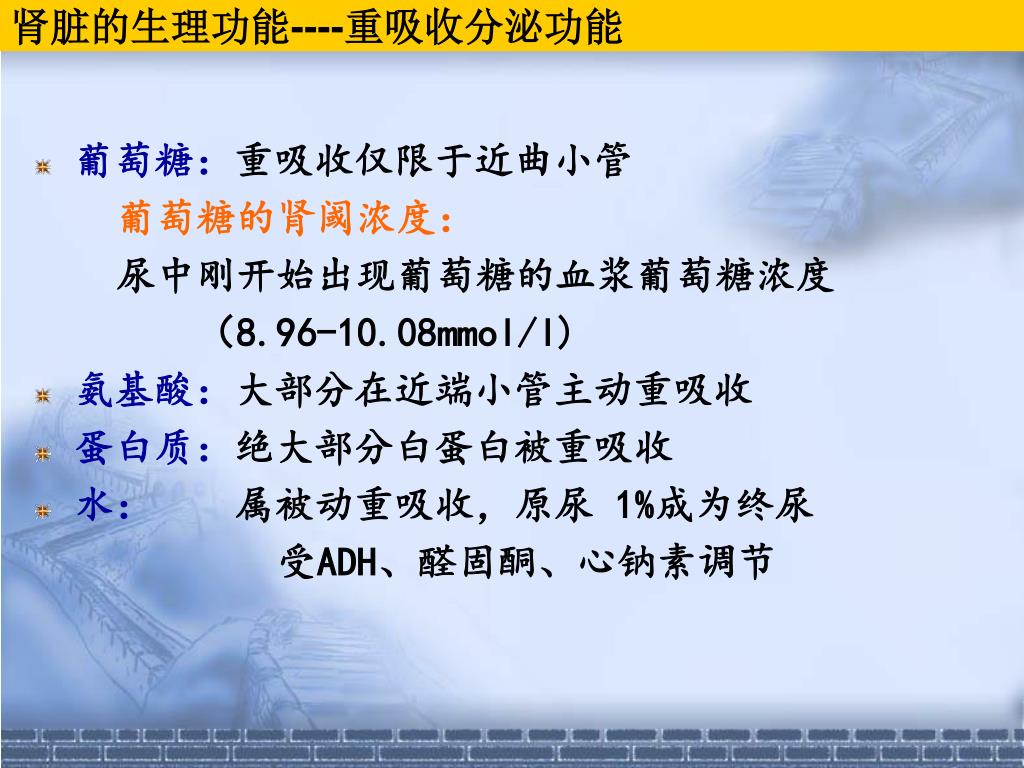 肾脏的生理功能----重吸收分泌功能

葡萄糖：重吸收仅限于近曲小管

葡萄糖的肾阈浓度：

尿中刚开始出现葡萄糖的血浆葡萄糖浓度

（8.96-10.08mmol/l）

氨基酸：大部分在近端小管主动重吸收

蛋白质：绝大部分白蛋白被重吸收

水：　属被动重吸收，原尿 1%成为终尿

受ADH、醛固酮、心钠素调节